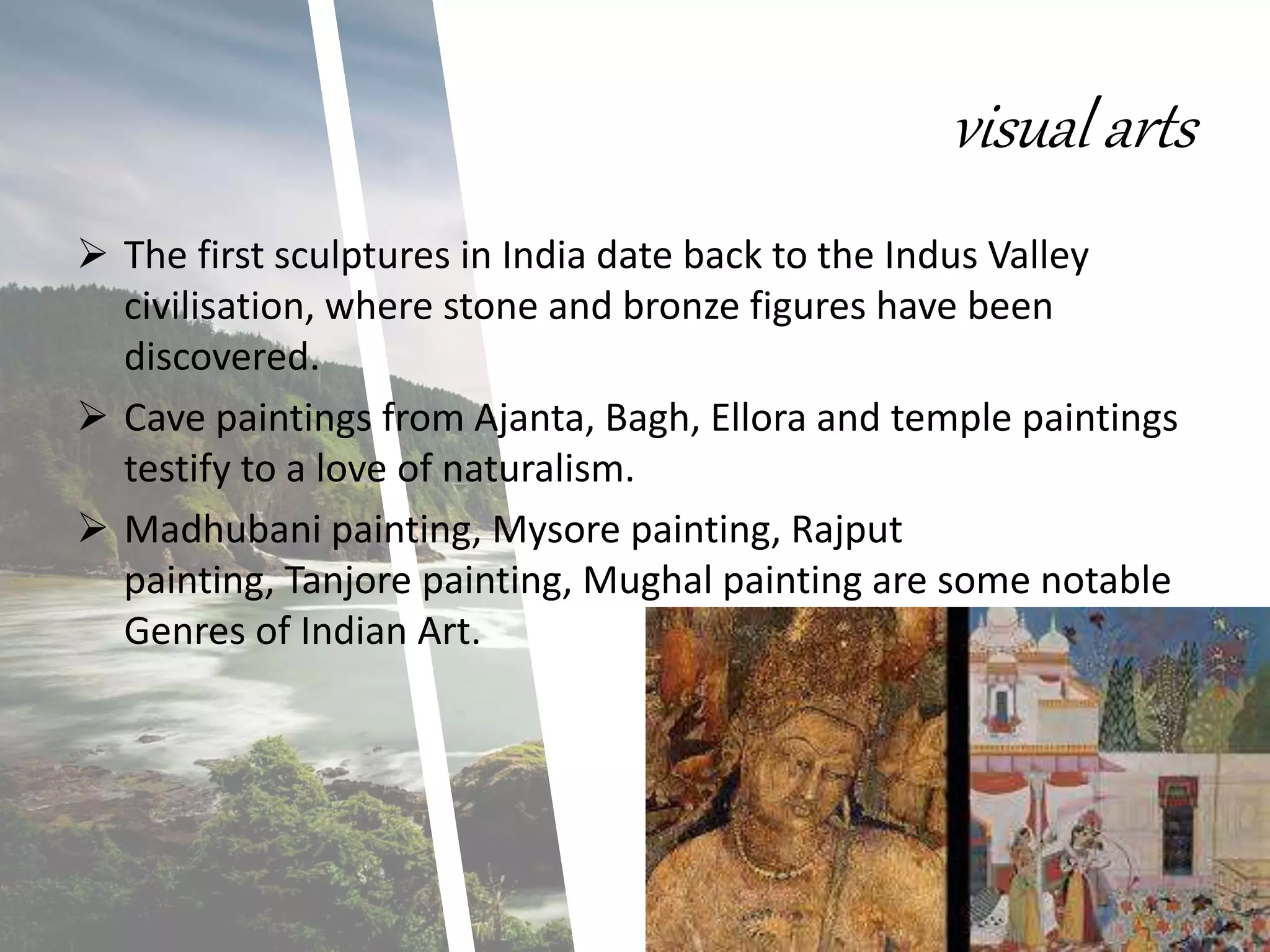 visual arts

➢ The first sculptures in India date back to the Indus Valley civilisation, where stone and bronze figures have been discovered.

➢ Cave paintings from Ajanta, Bagh, Ellora and temple paintings testify to a love of naturalism.

➢ Madhubani painting, Mysore painting, Rajput painting, Tanjore painting, Mughal painting are some notable Genres of Indian Art.